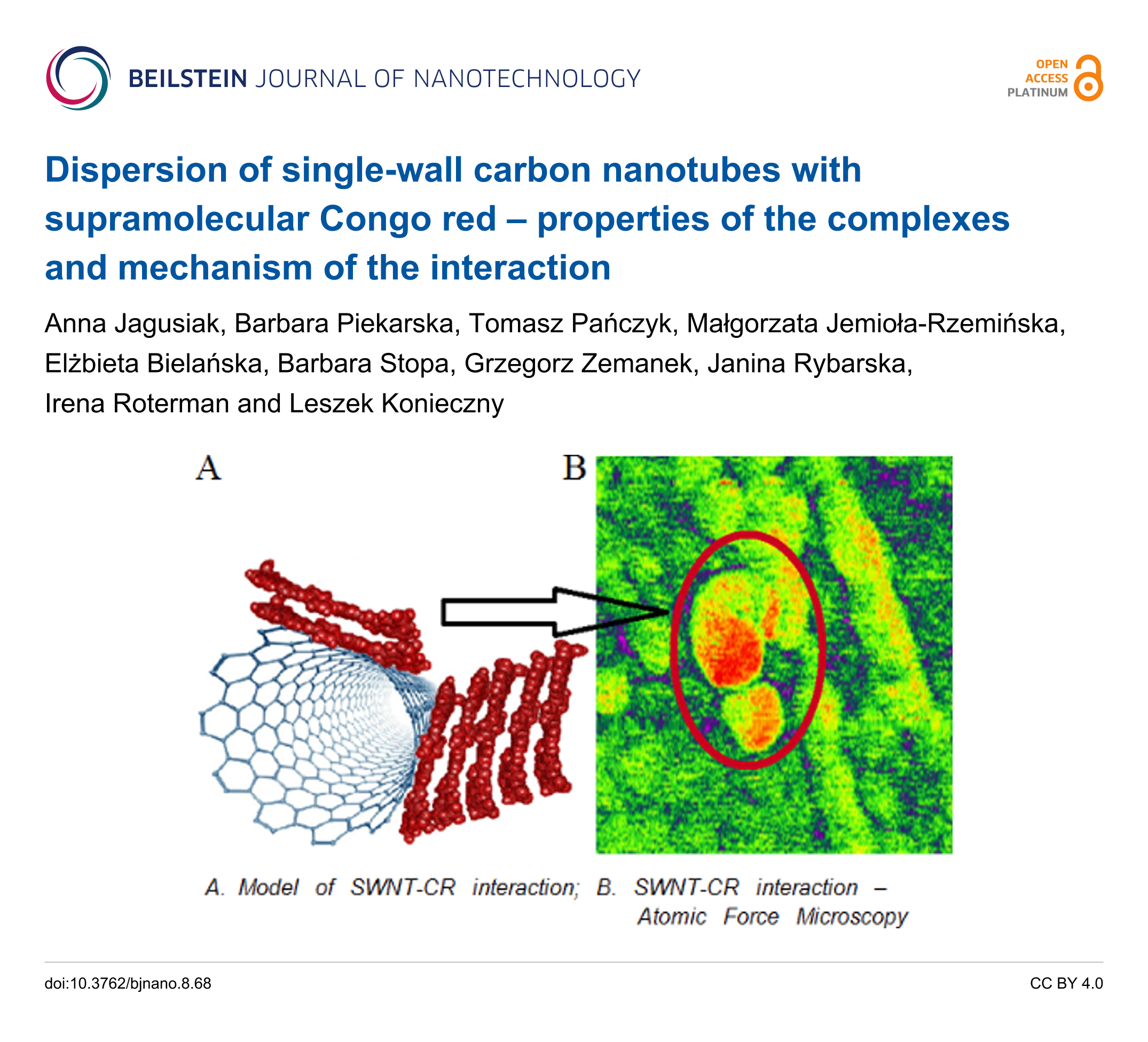 BEILSTEIN JOURNAL OF NANOTECHNOLOGY

OPEN ACCESS PLATINUM

Dispersion of single-wall carbon nanotubes with supramolecular Congo red – properties of the complexes and mechanism of the interaction

Anna Jagusiak, Barbara Piekarska, Tomasz Pańczyk, Małgorzata Jemioła-Rzemińska, Elżbieta Bielańska, Barbara Stopa, Grzegorz Zemanek, Janina Rybarska, Irena Roterman and Leszek Konieczny

A

B

A. Model of SWNT-CR interaction; B. SWNT-CR interaction – Atomic Force Microscopy

doi:10.3762/bjnano.8.68

CC BY 4.0